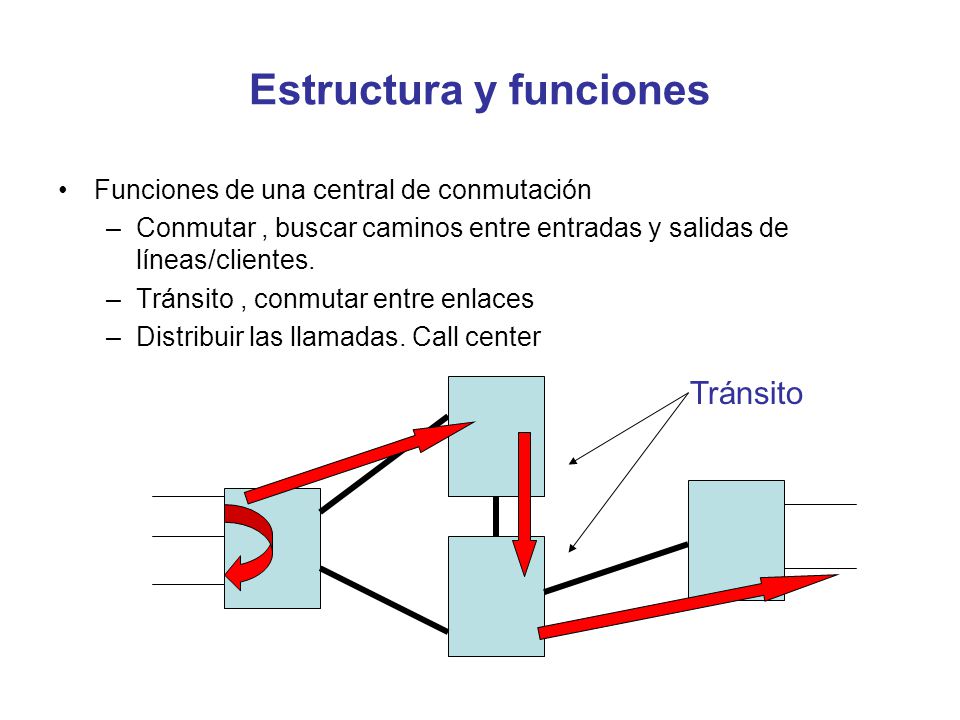 Estructura y funciones

• Funciones de una central de conmutación
– Conmutar , buscar caminos entre entradas y salidas de líneas/clientes.
– Tránsito , conmutar entre enlaces
– Distribuir las llamadas. Call center

Tránsito